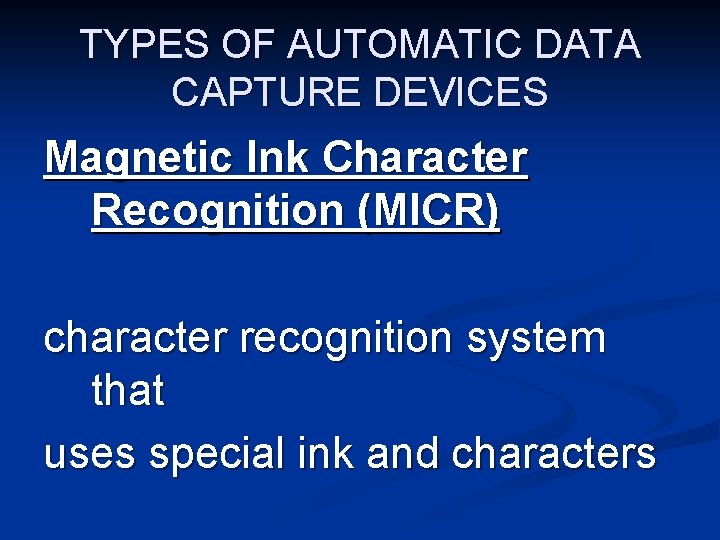 TYPES OF AUTOMATIC DATA CAPTURE DEVICES

Magnetic Ink Character Recognition (MICR)

character recognition system that

uses special ink and characters